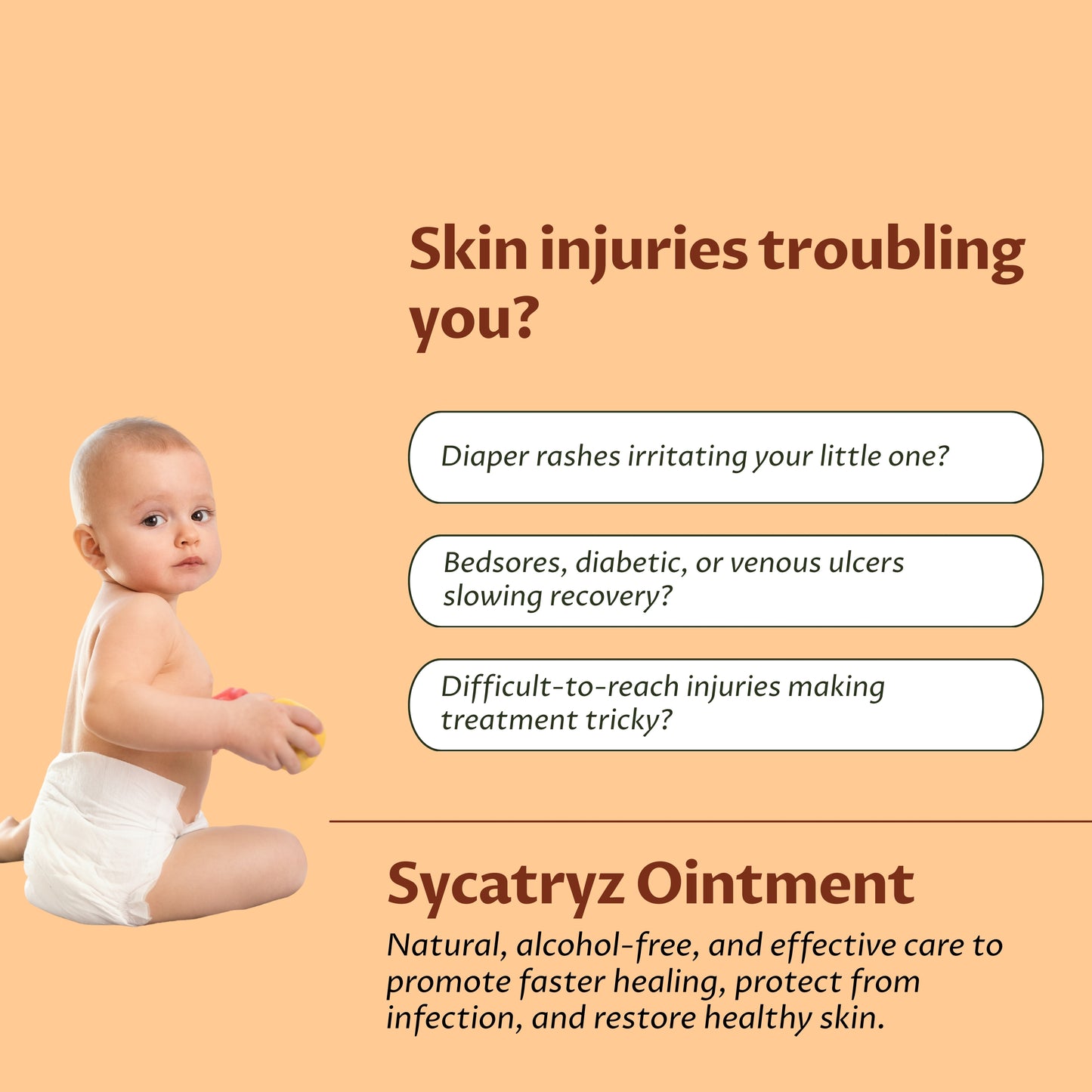 Skin injuries troubling you?

Diaper rashes irritating your little one?

Bedsores, diabetic, or venous ulcers slowing recovery?

Difficult-to-reach injuries making treatment tricky?

Sycatryz Ointment

Natural, alcohol-free, and effective care to promote faster healing, protect from infection, and restore healthy skin.